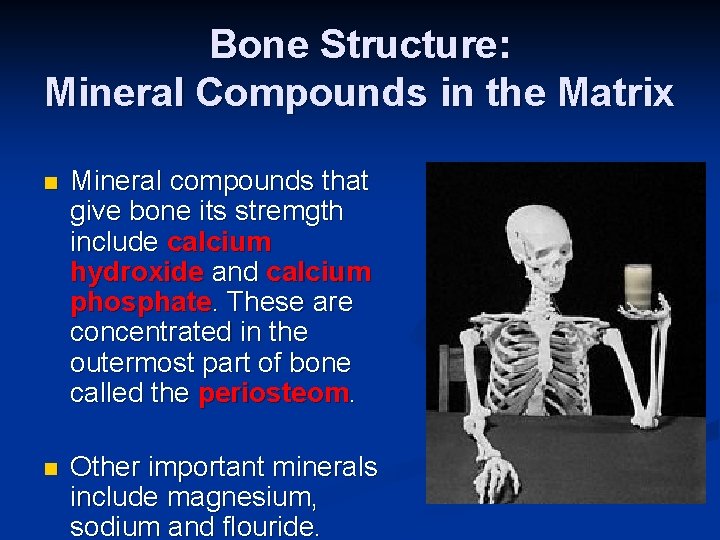 Bone Structure:
Mineral Compounds in the Matrix

Mineral compounds that give bone its stremgth include calcium hydroxide and calcium phosphate. These are concentrated in the outermost part of bone called the periosteom.

Other important minerals include magnesium, sodium and flouride.